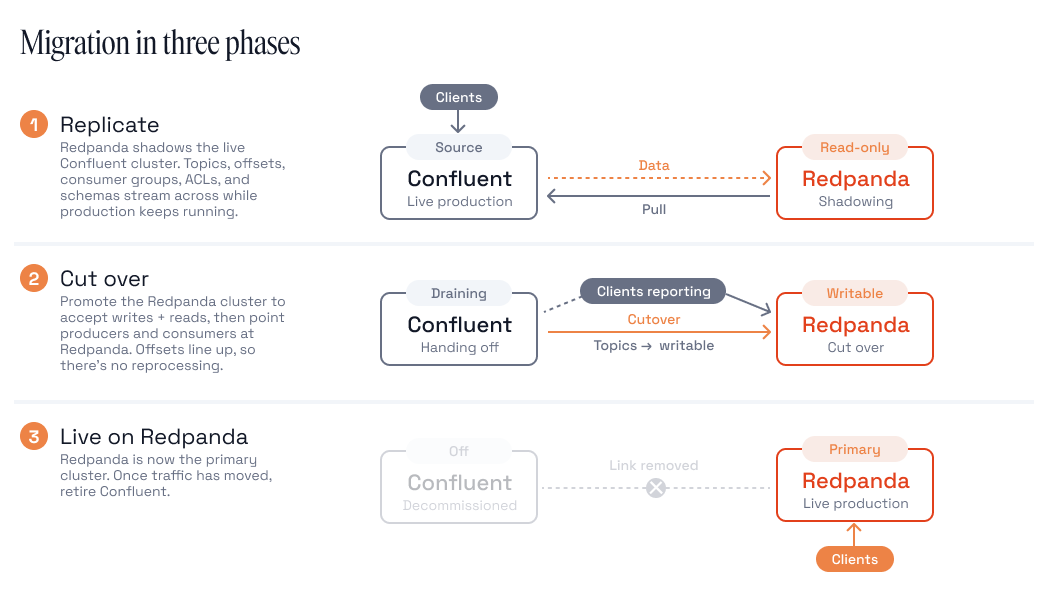 Migration in three phases

1 Replicate
Redpanda shadows the live Confluent cluster. Topics, offsets, consumer groups, ACLs, and schemas stream across while production keeps running.

Clients
Source
Confluent
Live production
Data
Pull
Read-only
Redpanda
Shadowing

2 Cut over
Promote the Redpanda cluster to accept writes + reads, then point producers and consumers at Redpanda. Offsets line up, so there's no reprocessing.

Draining
Confluent
Handing off
Clients reporting
Cutover
Topics → writable
Writable
Redpanda
Cut over

3 Live on Redpanda
Redpanda is now the primary cluster. Once traffic has moved, retire Confluent.

Off
Confluent
Decommissioned
Link removed
Primary
Redpanda
Live production
Clients